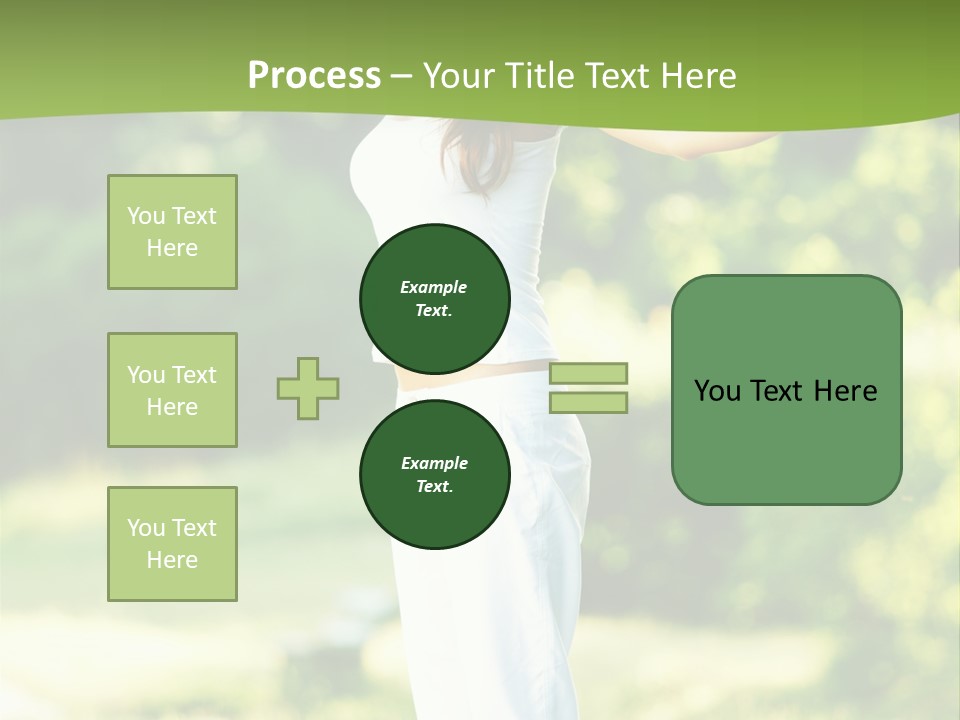 Process – Your Title Text Here

You Text Here

You Text Here

You Text Here

Example Text.

Example Text.

You Text Here